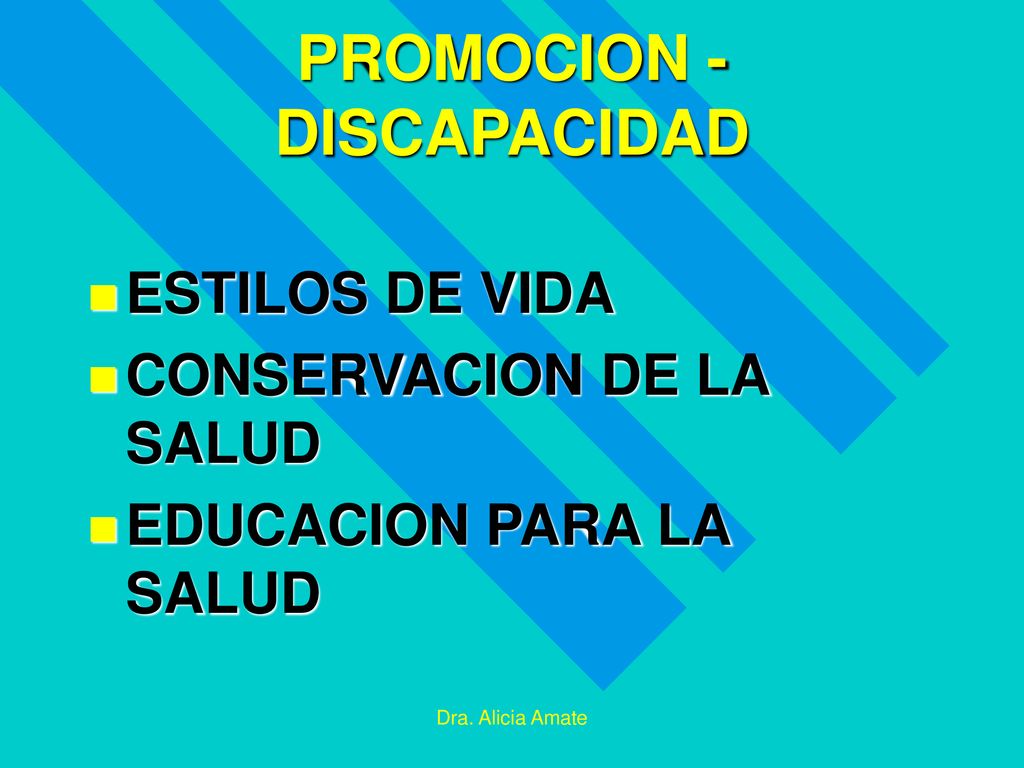 PROMOCION - DISCAPACIDAD

ESTILOS DE VIDA
CONSERVACION DE LA SALUD
EDUCACION PARA LA SALUD

Dra. Alicia Amate